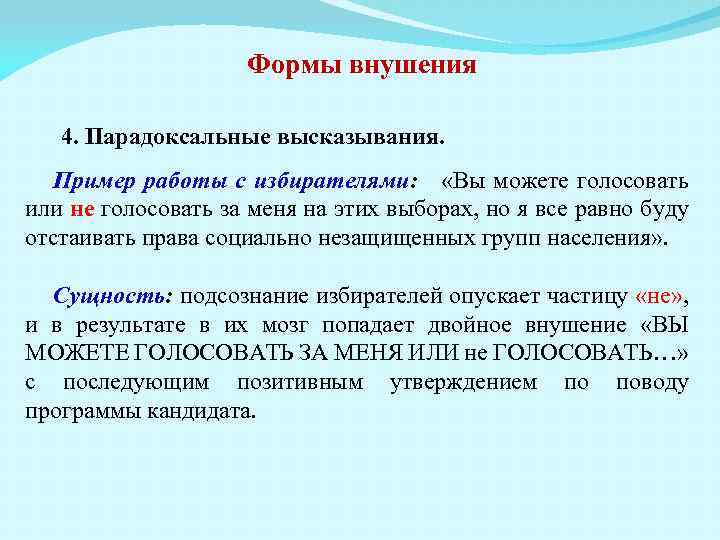 Формы внушения

4. Парадоксальные высказывания.

Пример работы с избирателями: «Вы можете голосовать или не голосовать за меня на этих выборах, но я все равно буду отстаивать права социально незащищенных групп населения».

Сущность: подсознание избирателей опускает частицу «не», и в результате в их мозг попадает двойное внушение «ВЫ МОЖЕТЕ ГОЛОСОВАТЬ ЗА МЕНЯ ИЛИ не ГОЛОСОВАТЬ…» с последующим позитивным утверждением по поводу программы кандидата.